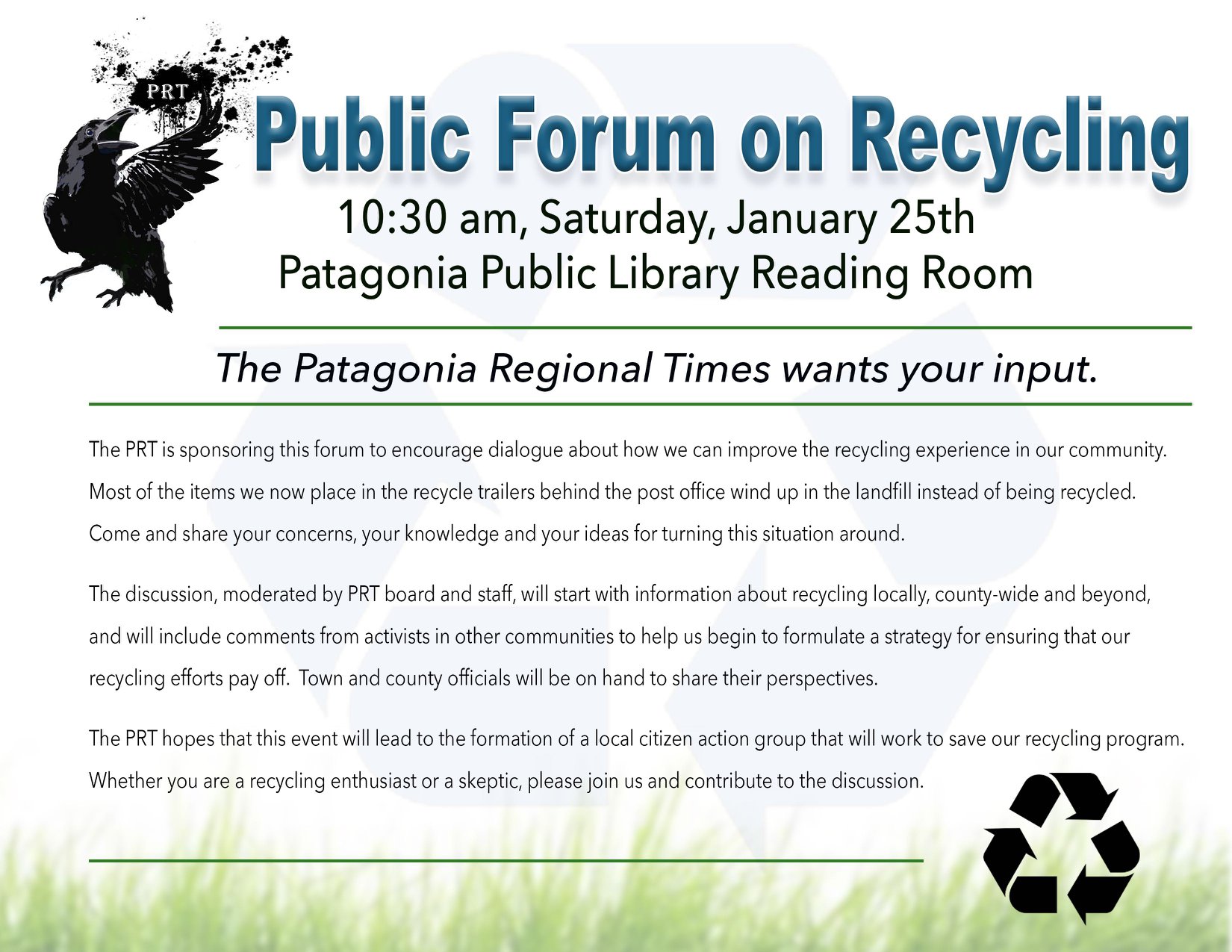 PRT

Public Forum on Recycling

10:30 am, Saturday, January 25th
Patagonia Public Library Reading Room

The Patagonia Regional Times wants your input.

The PRT is sponsoring this forum to encourage dialogue about how we can improve the recycling experience in our community. Most of the items we now place in the recycle trailers behind the post office wind up in the landfill instead of being recycled. Come and share your concerns, your knowledge and your ideas for turning this situation around.

The discussion, moderated by PRT board and staff, will start with information about recycling locally, county-wide and beyond, and will include comments from activists in other communities to help us begin to formulate a strategy for ensuring that our recycling efforts pay off. Town and county officials will be on hand to share their perspectives.

The PRT hopes that this event will lead to the formation of a local citizen action group that will work to save our recycling program. Whether you are a recycling enthusiast or a skeptic, please join us and contribute to the discussion.